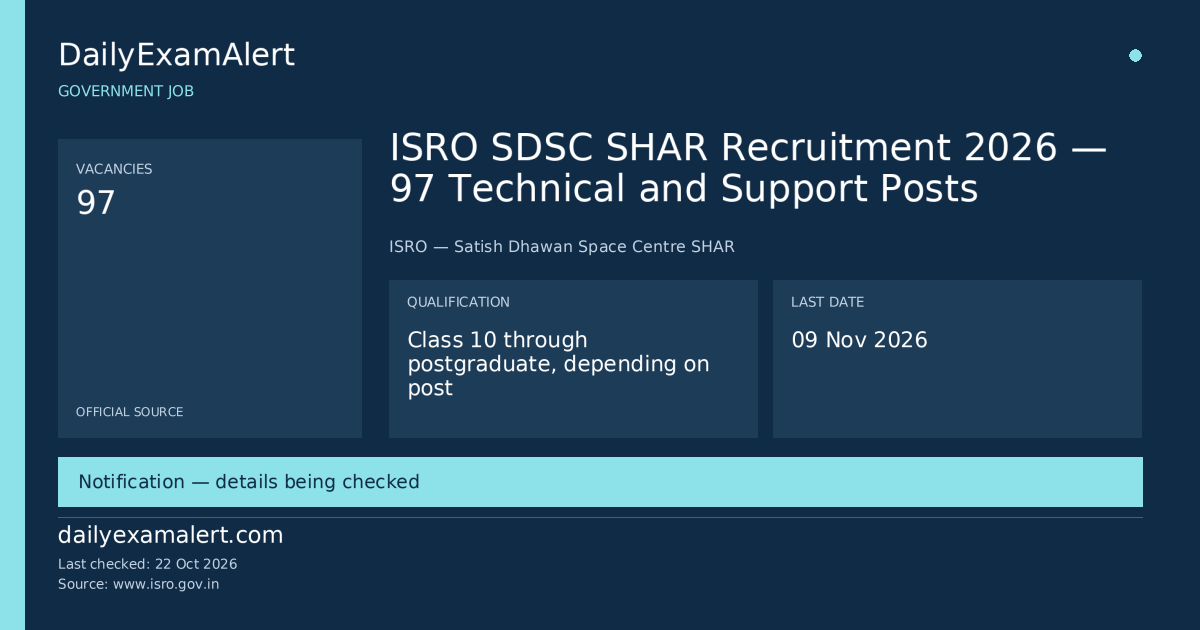 DailyExamAlert
GOVERNMENT JOB

VACANCIES
97

OFFICIAL SOURCE

ISRO SDSC SHAR Recruitment 2026 — 97 Technical and Support Posts

ISRO — Satish Dhawan Space Centre SHAR

QUALIFICATION
Class 10 through postgraduate, depending on post

LAST DATE
09 Nov 2026

Notification — details being checked

dailyexamalert.com
Last checked: 22 Oct 2026
Source: www.isro.gov.in